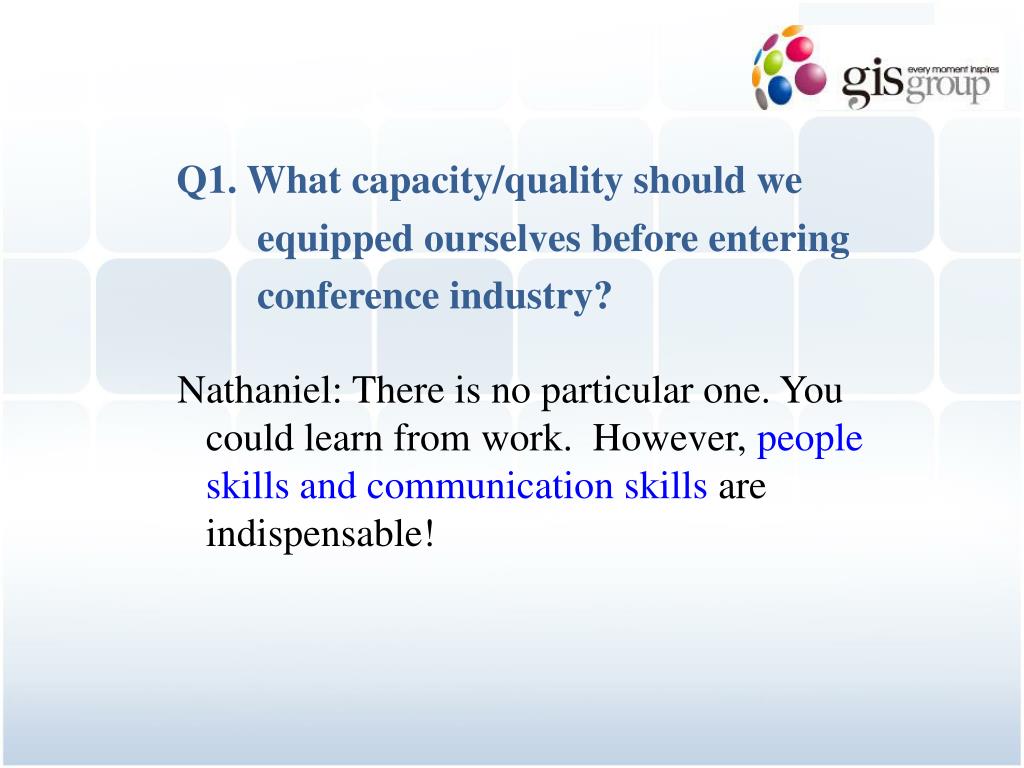 every moment inspires
gisgroup

Q1. What capacity/quality should we equipped ourselves before entering conference industry?

Nathaniel: There is no particular one. You could learn from work. However, people skills and communication skills are indispensable!